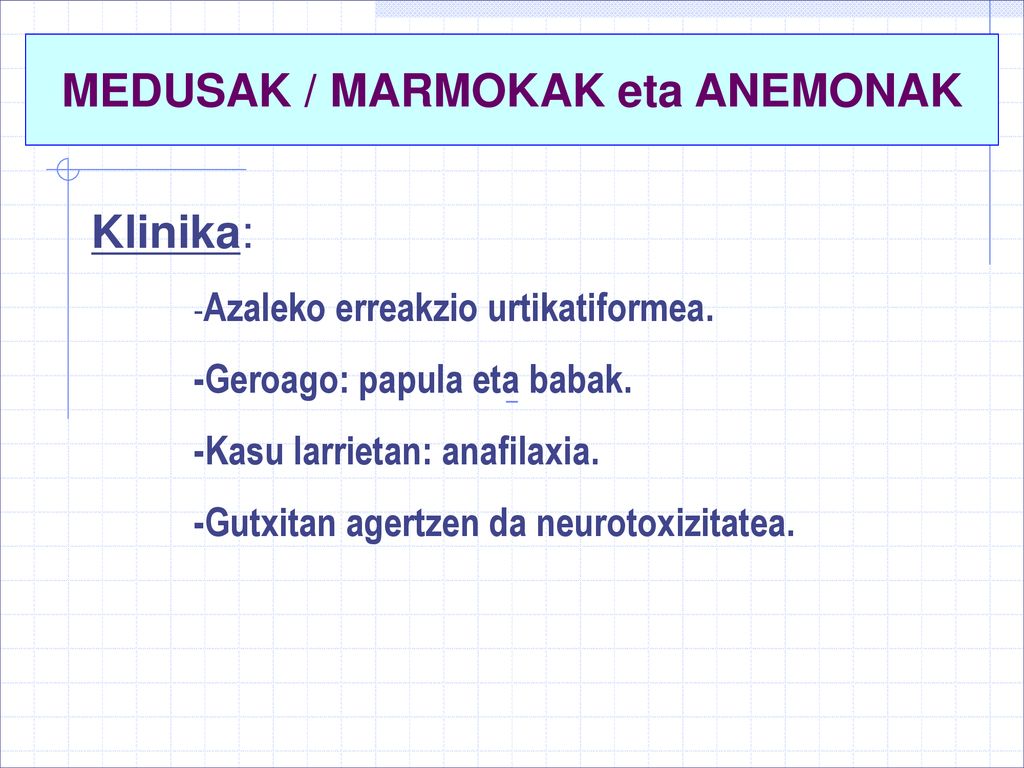 MEDUSAK / MARMOKAK eta ANEMONAK

Klinika:

-Azaleko erreakzio urtikatiformea.

-Geroago: papula eta babak.

-Kasu larrietan: anafilaxia.

-Gutxitan agertzen da neurotoxizitatea.